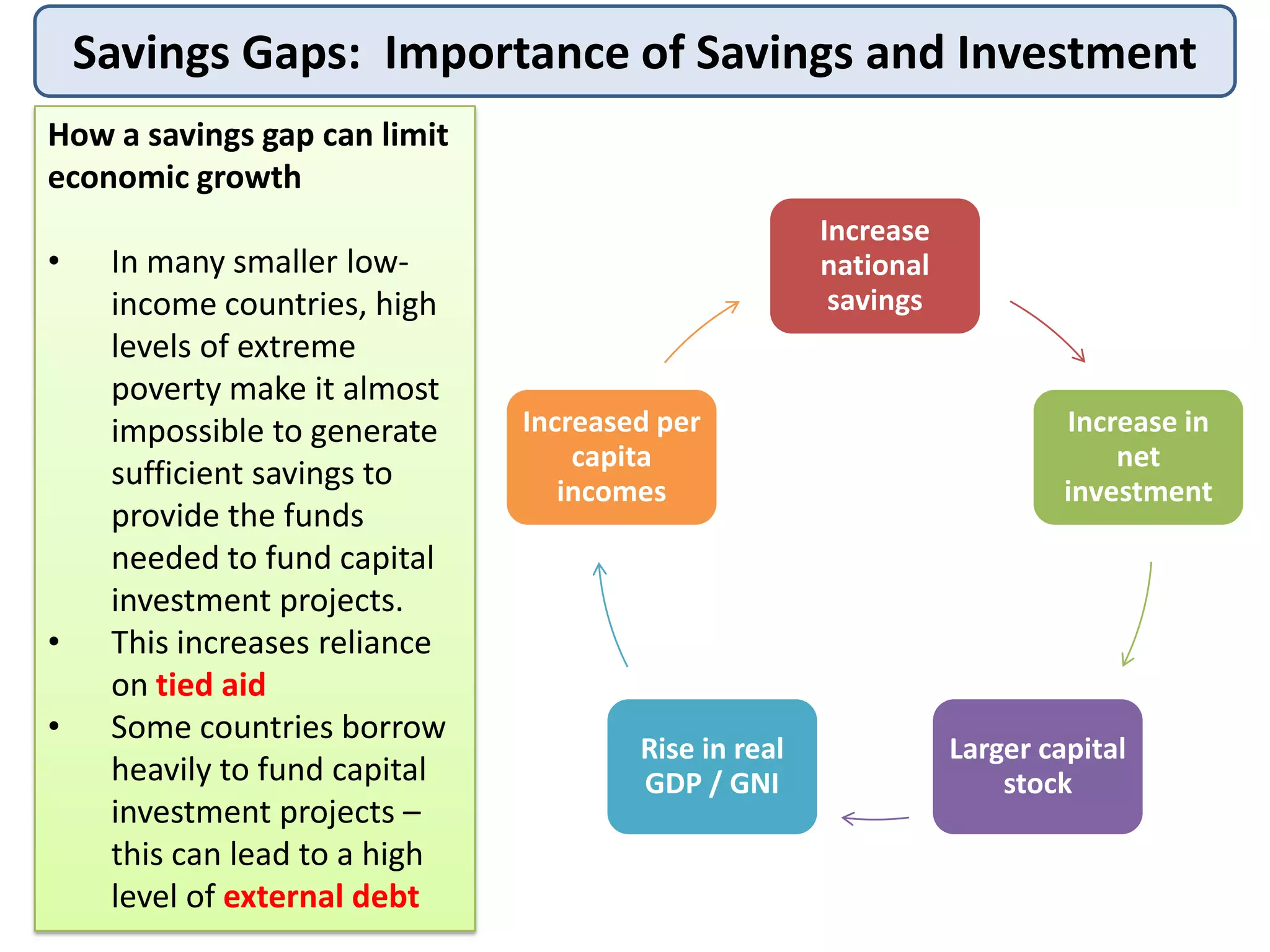 Savings Gaps: Importance of Savings and Investment

How a savings gap can limit economic growth

• In many smaller low-income countries, high levels of extreme poverty make it almost impossible to generate sufficient savings to provide the funds needed to fund capital investment projects.
• This increases reliance on tied aid
• Some countries borrow heavily to fund capital investment projects – this can lead to a high level of external debt

Increase national savings

Increase in net investment

Larger capital stock

Rise in real GDP / GNI

Increased per capita incomes